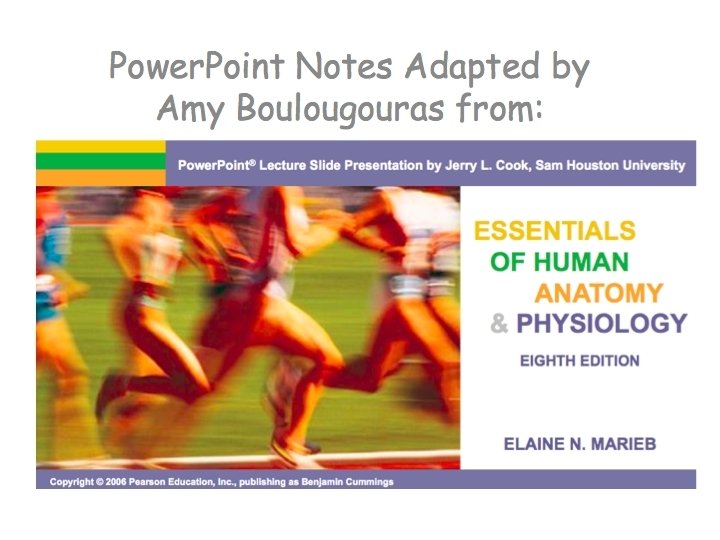 PowerPoint Notes Adapted by Amy Boulougouras from:

PowerPoint® Lecture Slide Presentation by Jerry L. Cook, Sam Houston University

ESSENTIALS OF HUMAN ANATOMY & PHYSIOLOGY

EIGHTH EDITION

ELAINE N. MARIEB

Copyright © 2006 Pearson Education, Inc., publishing as Benjamin Cummings